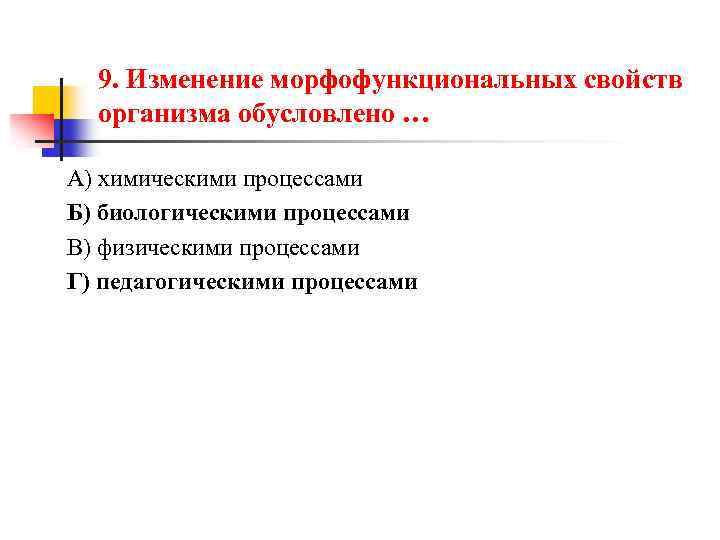 9. Изменение морфофункциональных свойств организма обусловлено …

А) химическими процессами

Б) биологическими процессами

В) физическими процессами

Г) педагогическими процессами